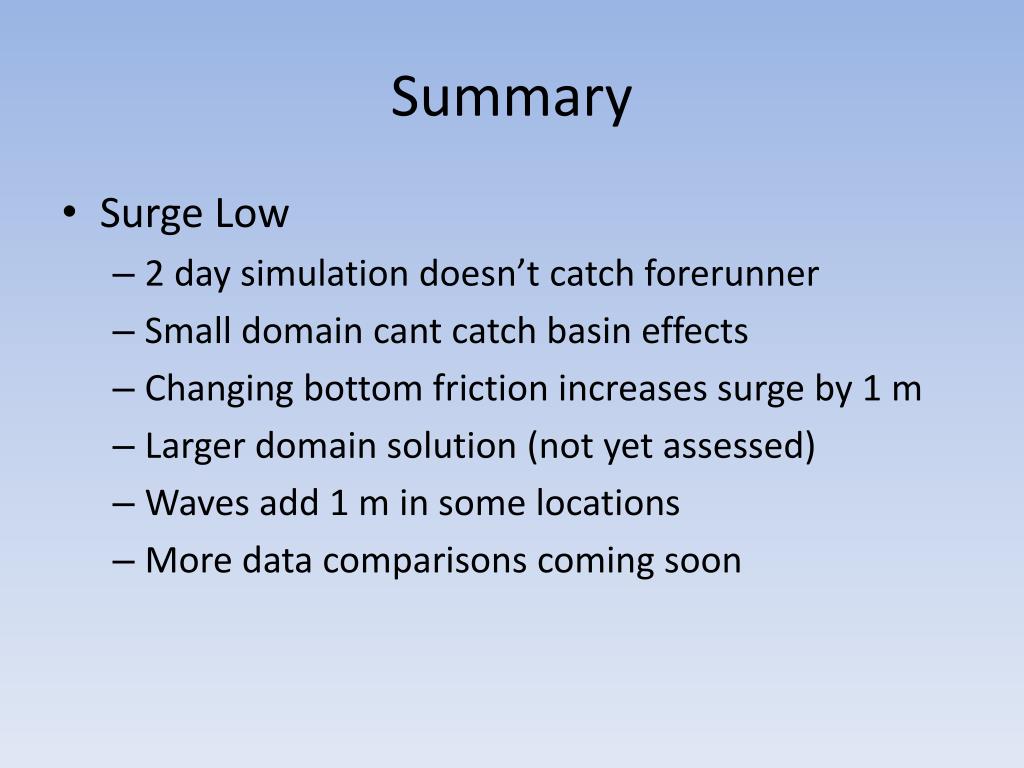 Summary

• Surge Low
– 2 day simulation doesn’t catch forerunner
– Small domain cant catch basin effects
– Changing bottom friction increases surge by 1 m
– Larger domain solution (not yet assessed)
– Waves add 1 m in some locations
– More data comparisons coming soon